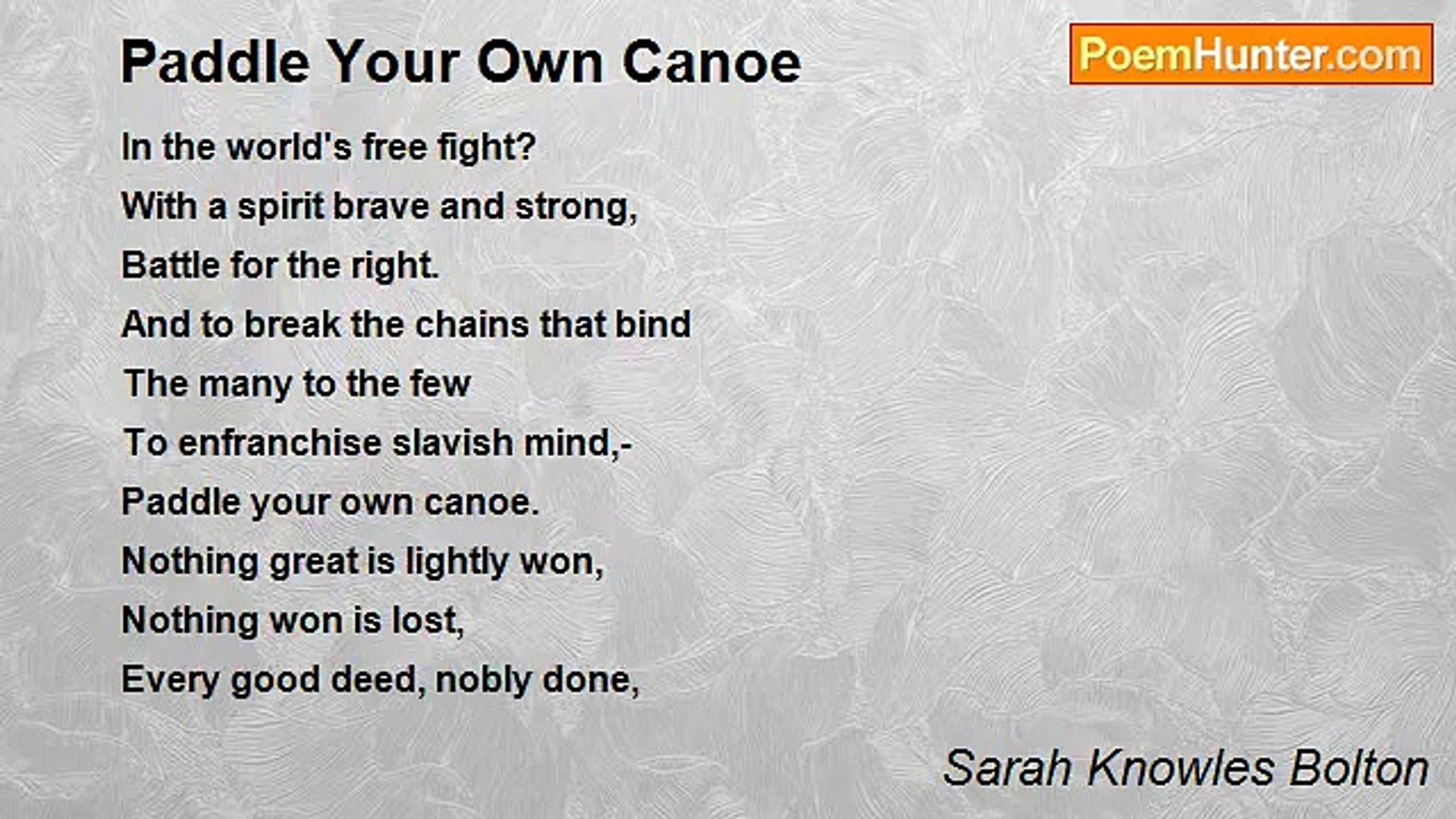 Paddle Your Own Canoe

PoemHunter.com

In the world's free fight?
With a spirit brave and strong,
Battle for the right.
And to break the chains that bind
The many to the few
To enfranchise slavish mind,-
Paddle your own canoe.
Nothing great is lightly won,
Nothing won is lost,
Every good deed, nobly done,

Sarah Knowles Bolton